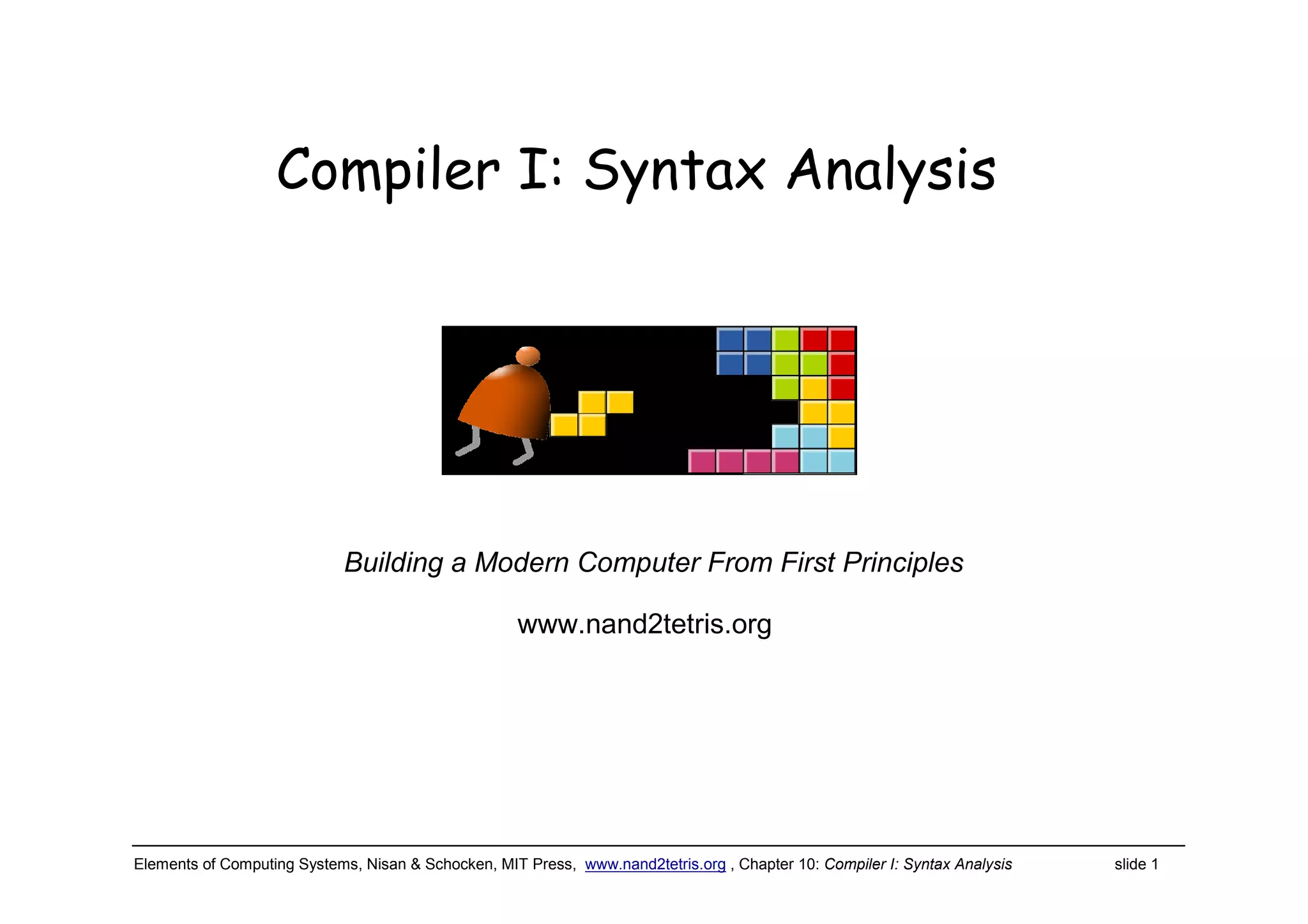 Compiler I: Syntax Analysis

Building a Modern Computer From First Principles

www.nand2tetris.org

Elements of Computing Systems, Nisan & Schocken, MIT Press, www.nand2tetris.org , Chapter 10: Compiler I: Syntax Analysis slide 1